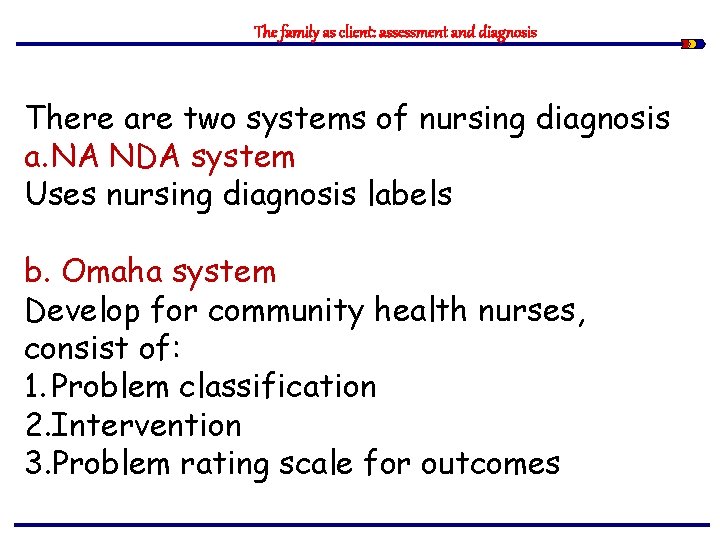 The family as client: assessment and diagnosis

There are two systems of nursing diagnosis
a.NA NDA system
Uses nursing diagnosis labels

b. Omaha system
Develop for community health nurses, consist of:
1.Problem classification
2.Intervention
3.Problem rating scale for outcomes